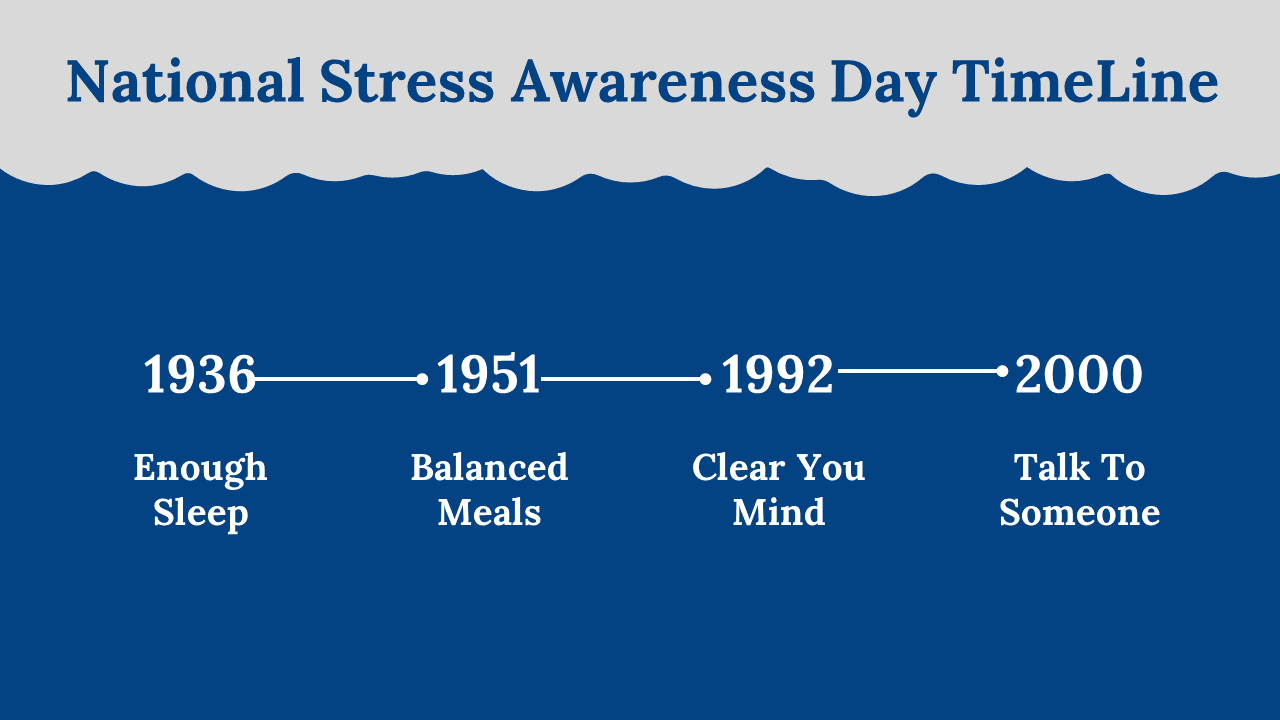 National Stress Awareness Day TimeLine

1936

Enough Sleep

1951

Balanced Meals

1992

Clear You Mind

2000

Talk To Someone